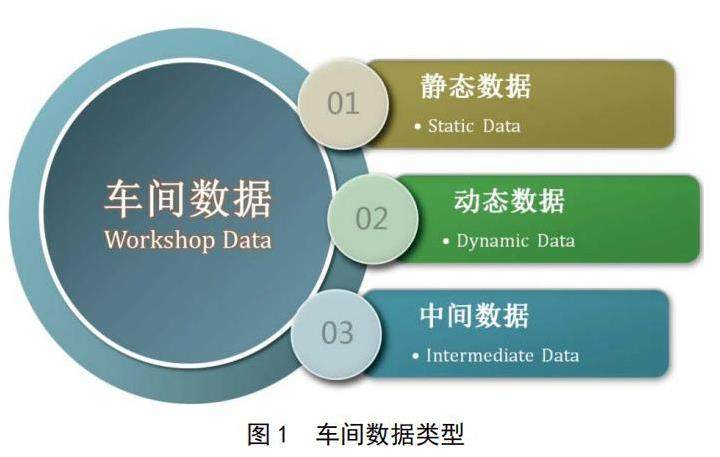 车间数据
Workshop Data

01
静态数据
• Static Data

02
动态数据
• Dynamic Data

03
中间数据
• Intermediate Data

图 1 车间数据类型